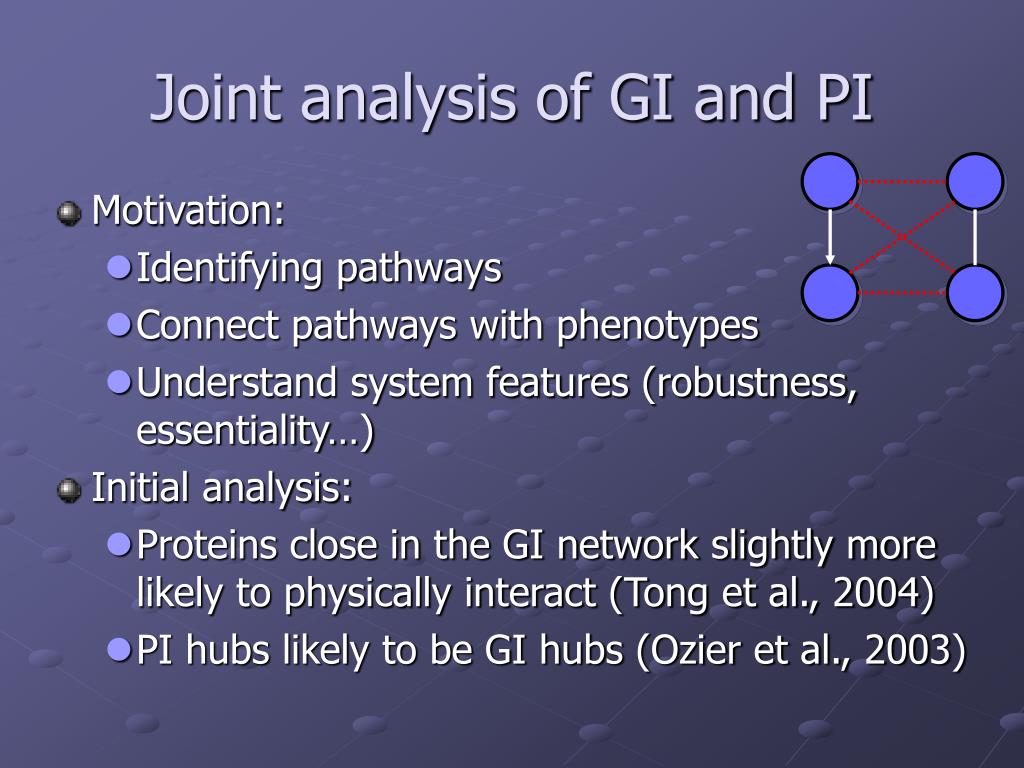 Joint analysis of GI and PI

Motivation:

Identifying pathways

Connect pathways with phenotypes

Understand system features (robustness, essentiality…)

Initial analysis:

Proteins close in the GI network slightly more likely to physically interact (Tong et al., 2004)

PI hubs likely to be GI hubs (Ozier et al., 2003)